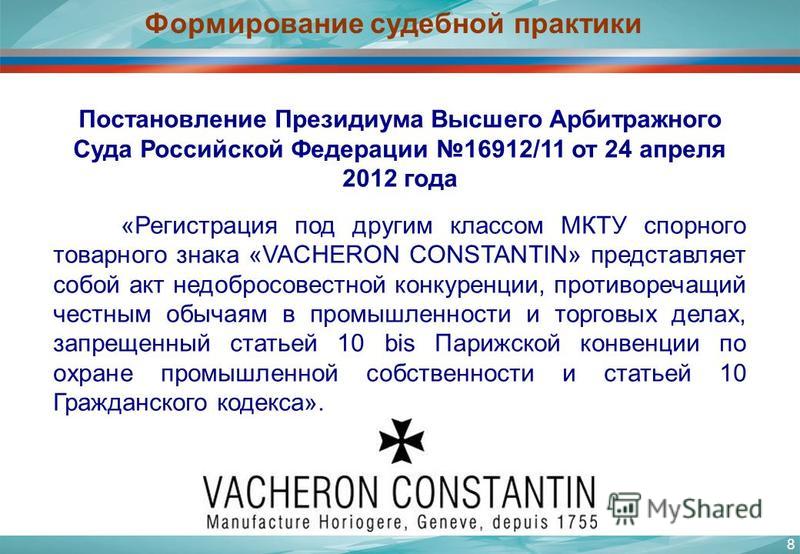 Формирование судебной практики

Постановление Президиума Высшего Арбитражного Суда Российской Федерации №16912/11 от 24 апреля 2012 года

«Регистрация под другим классом МКТУ спорного товарного знака «VACHERON CONSTANTIN» представляет собой акт недобросовестной конкуренции, противоречащий честным обычаям в промышленности и торговых делах, запрещенный статьей 10 bis Парижской конвенции по охране промышленной собственности и статьей 10 Гражданского кодекса».

VACHERON CONSTANTIN
Manufacture Horiogere, Geneve, depuis 1755

MyShared

8